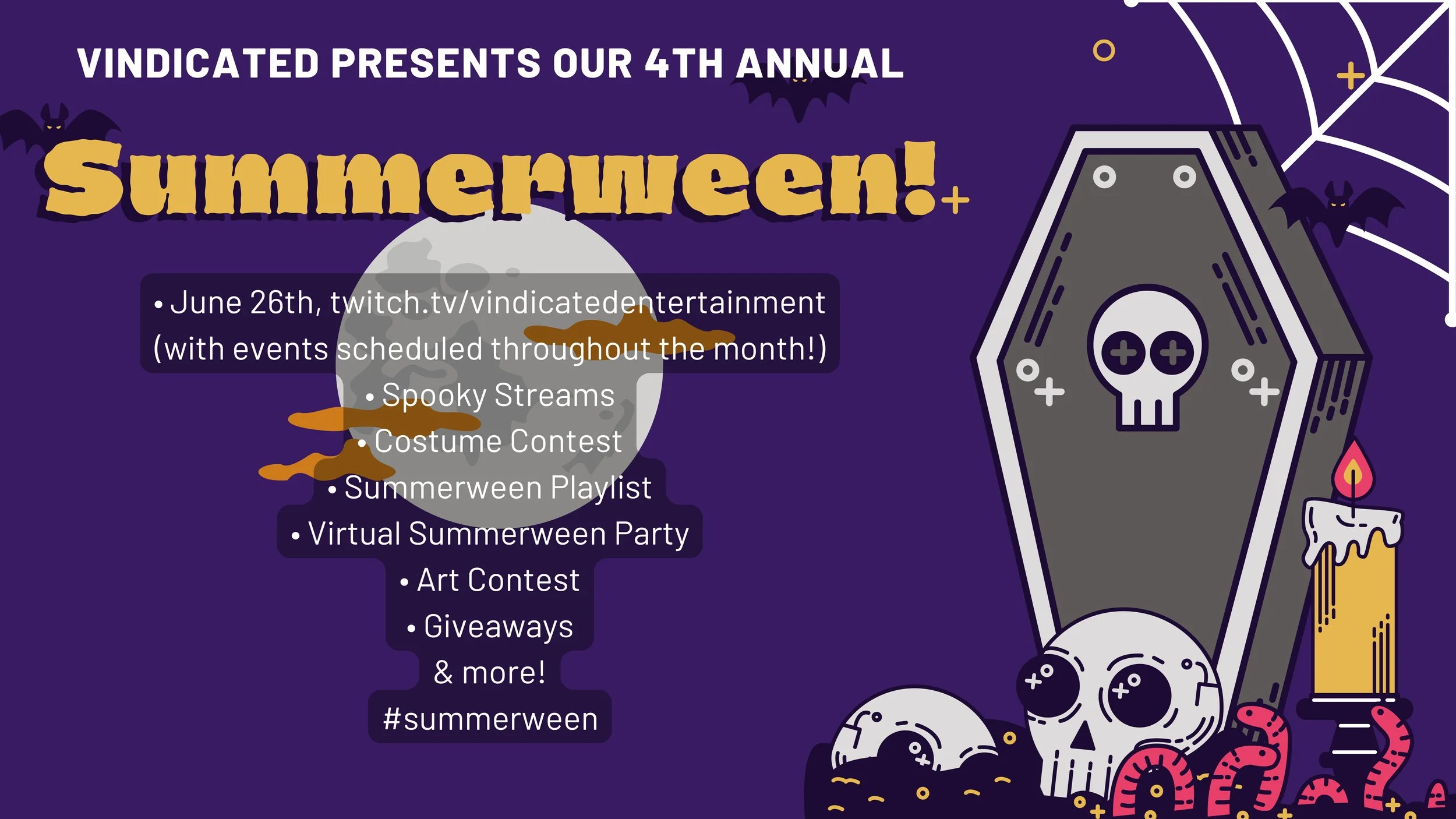 VINDICATED PRESENTS OUR 4TH ANNUAL

Summerween!

• June 26th, twitch.tv/vindicatedentertainment (with events scheduled throughout the month!)
• Spooky Streams
• Costume Contest
• Summerween Playlist
• Virtual Summerween Party
• Art Contest
• Giveaways
& more!
#summerween